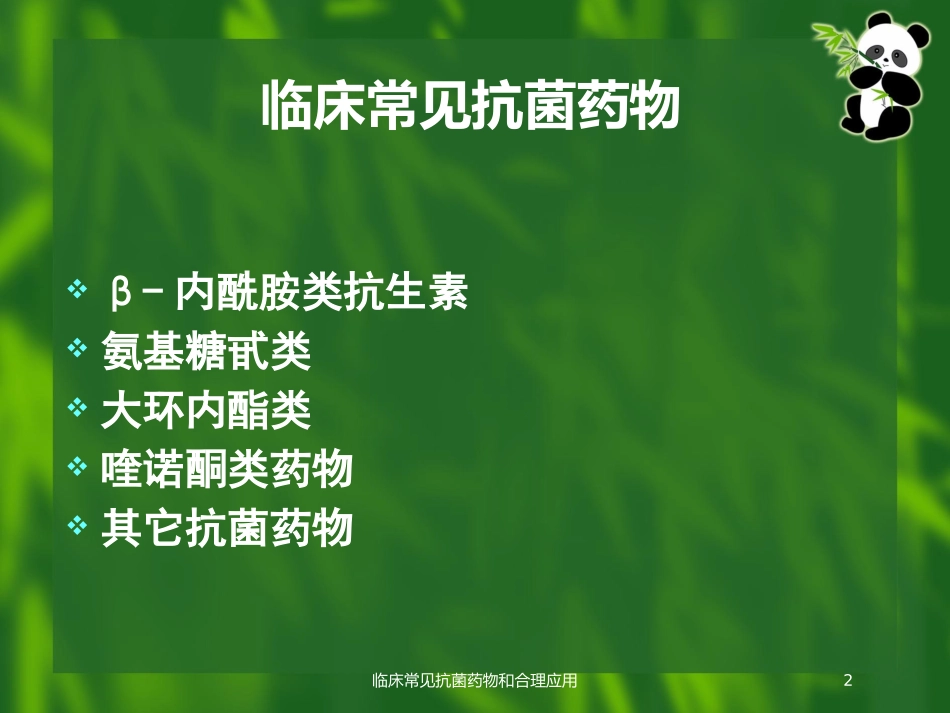 临床常见抗菌药物

❖ β－内酰胺类抗生素
❖ 氨基糖甙类
❖ 大环内酯类
❖ 喹诺酮类药物
❖ 其它抗菌药物

临床常见抗菌药物和合理应用

2